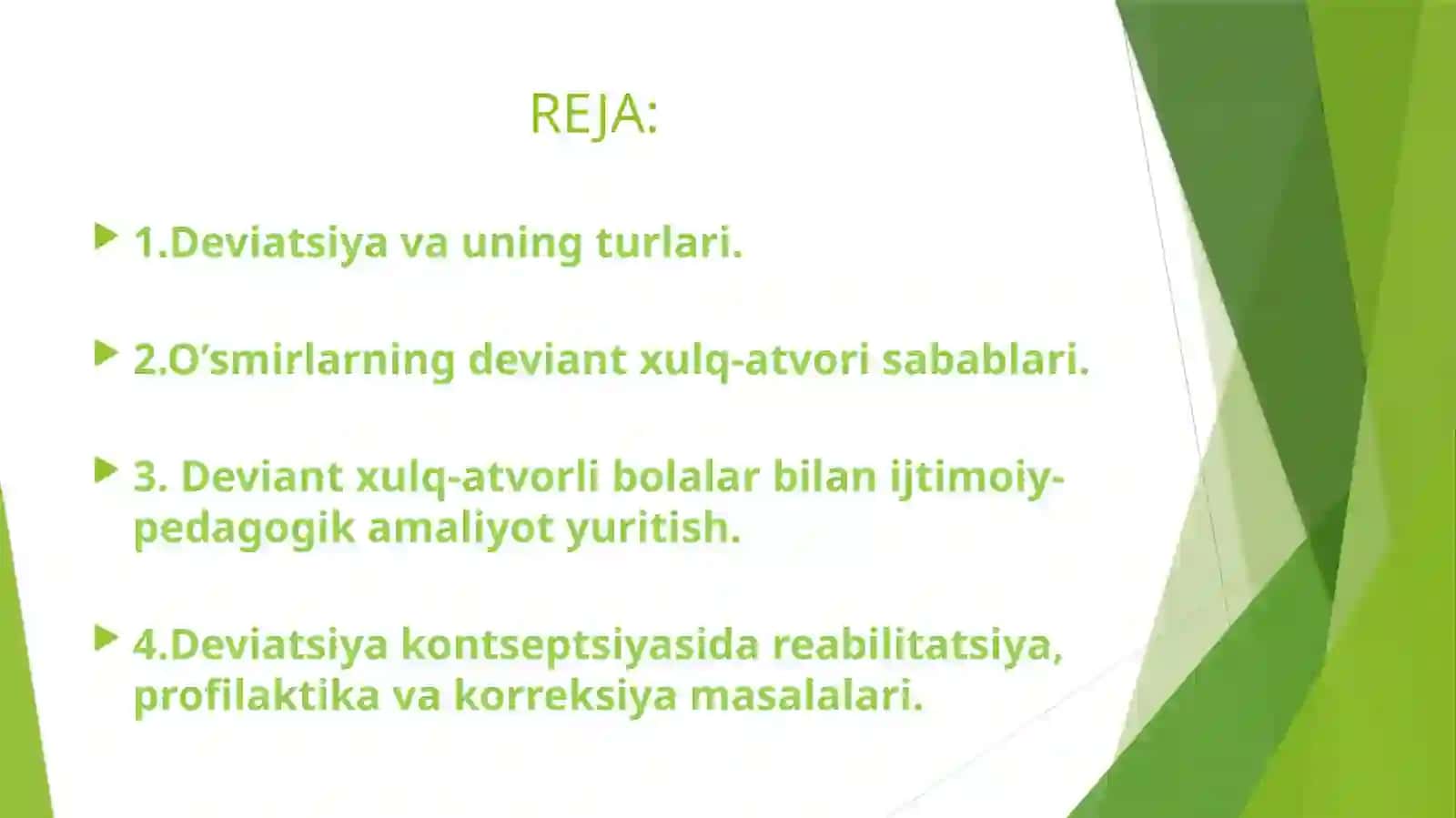 REJA:

1.Deviatsiya va uning turlari.

2.O’smirlarning deviant xulq-atvori sabablari.

3. Deviant xulq-atvorli bolalar bilan ijtimoiy-pedagogik amaliyot yuritish.

4.Deviatsiya kontseptsiyasida reabilitatsiya, profilaktika va korreksiya masalalari.